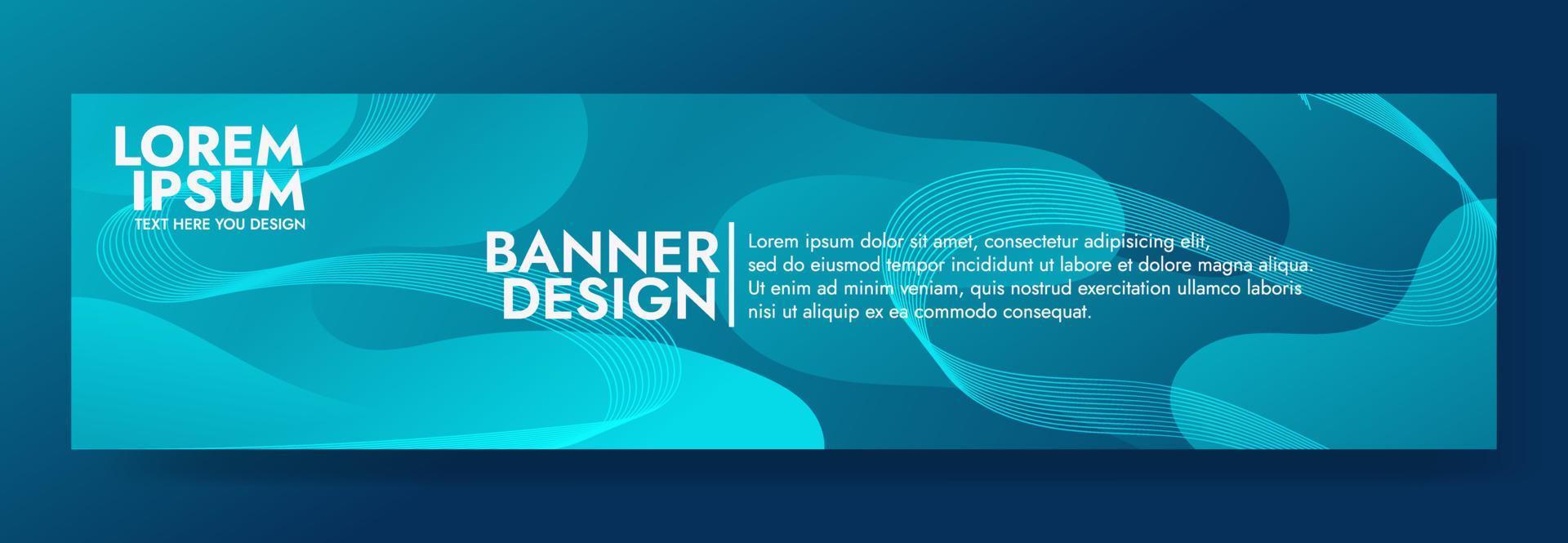 LOREM
IPSUM
TEXT HERE YOU DESIGN

BANNER
DESIGN

Lorem ipsum dolor sit amet, consectetur adipisicing elit, sed do eiusmod tempor incididunt ut labore et dolore magna aliqua. Ut enim ad minim veniam, quis nostrud exercitation ullamco laboris nisi ut aliquip ex ea commodo consequat.